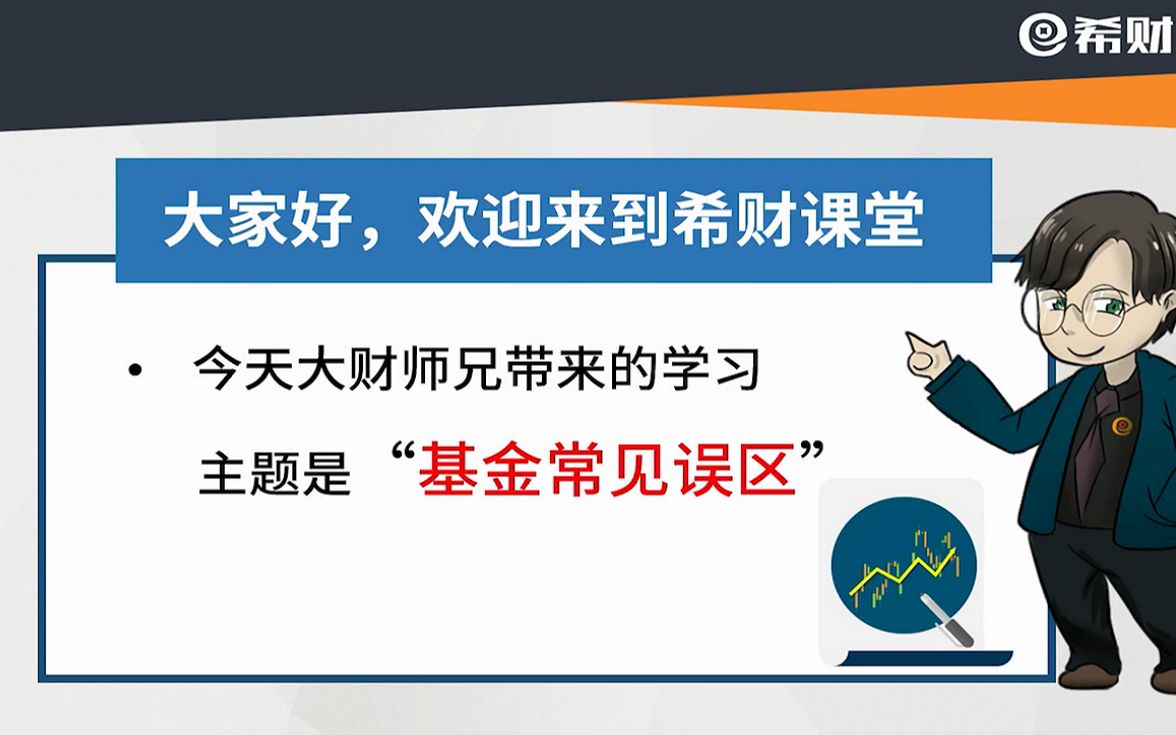 希财

大家好，欢迎来到希财课堂

• 今天大财师兄带来的学习主题是“基金常见误区”